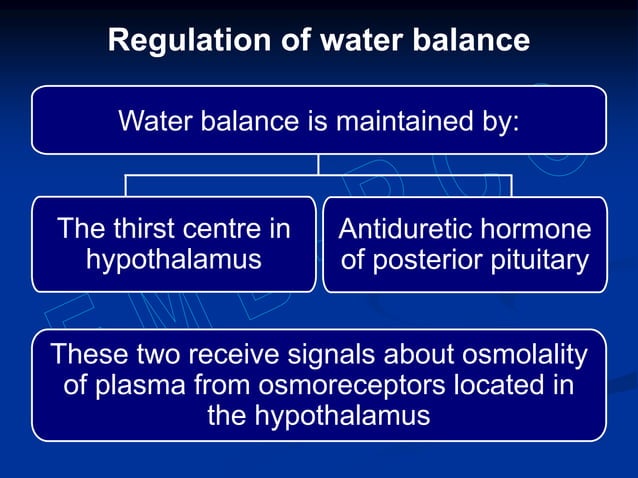 Regulation of water balance

Water balance is maintained by:

The thirst centre in hypothalamus

Antiduretic hormone of posterior pituitary

These two receive signals about osmolality of plasma from osmoreceptors located in the hypothalamus